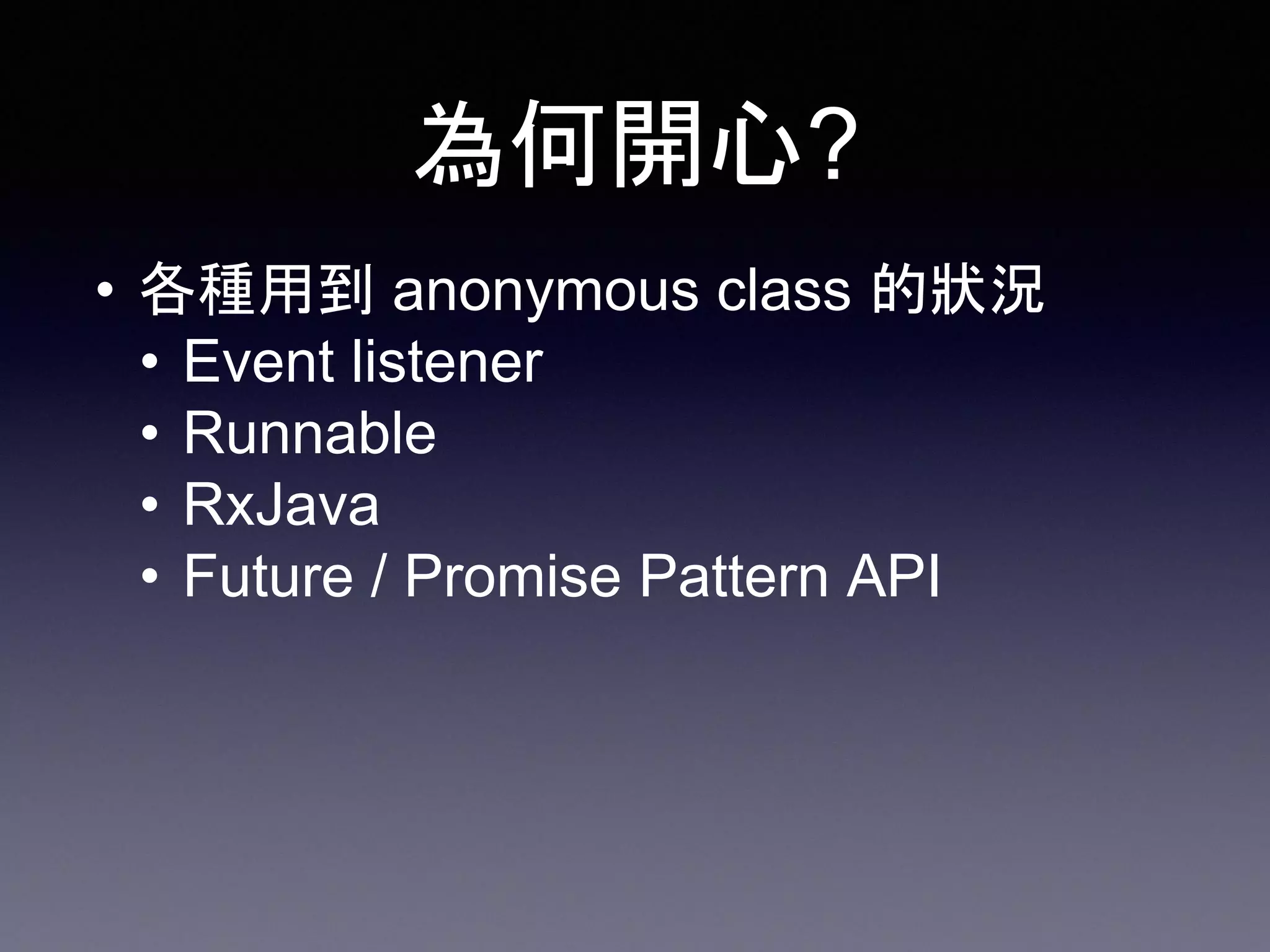 為何開心?

• 各種用到 anonymous class 的狀況
  • Event listener
  • Runnable
  • RxJava
  • Future / Promise Pattern API